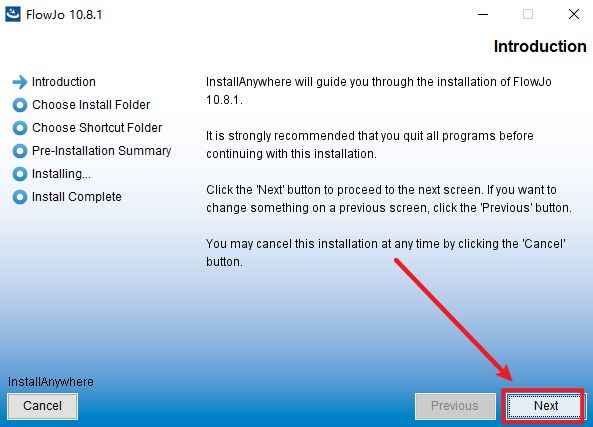 FlowJo 10.8.1

Introduction

Introduction
Choose Install Folder
Choose Shortcut Folder
Pre-Installation Summary
Installing...
Install Complete

InstallAnywhere will guide you through the installation of FlowJo 10.8.1.

It is strongly recommended that you quit all programs before continuing with this installation.

Click the 'Next' button to proceed to the next screen. If you want to change something on a previous screen, click the 'Previous' button.

You may cancel this installation at any time by clicking the 'Cancel' button.

InstallAnywhere

Cancel

Previous

Next